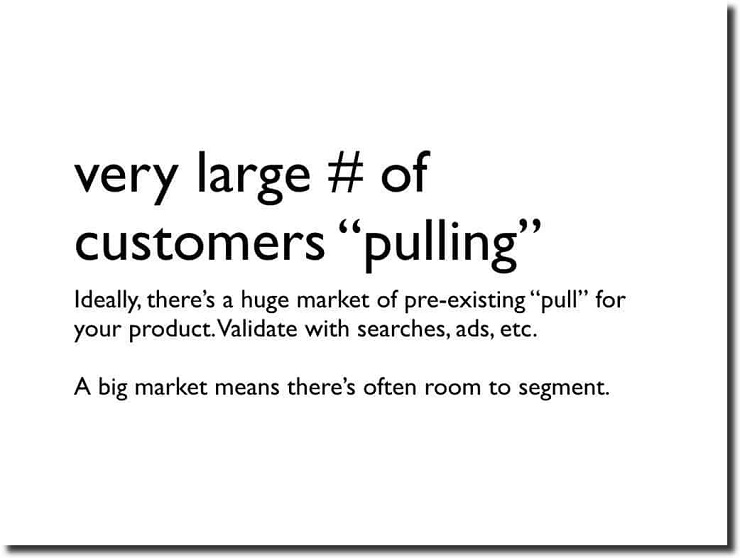 very large # of customers “pulling”

Ideally, there’s a huge market of pre-existing “pull” for your product. Validate with searches, ads, etc.

A big market means there’s often room to segment.